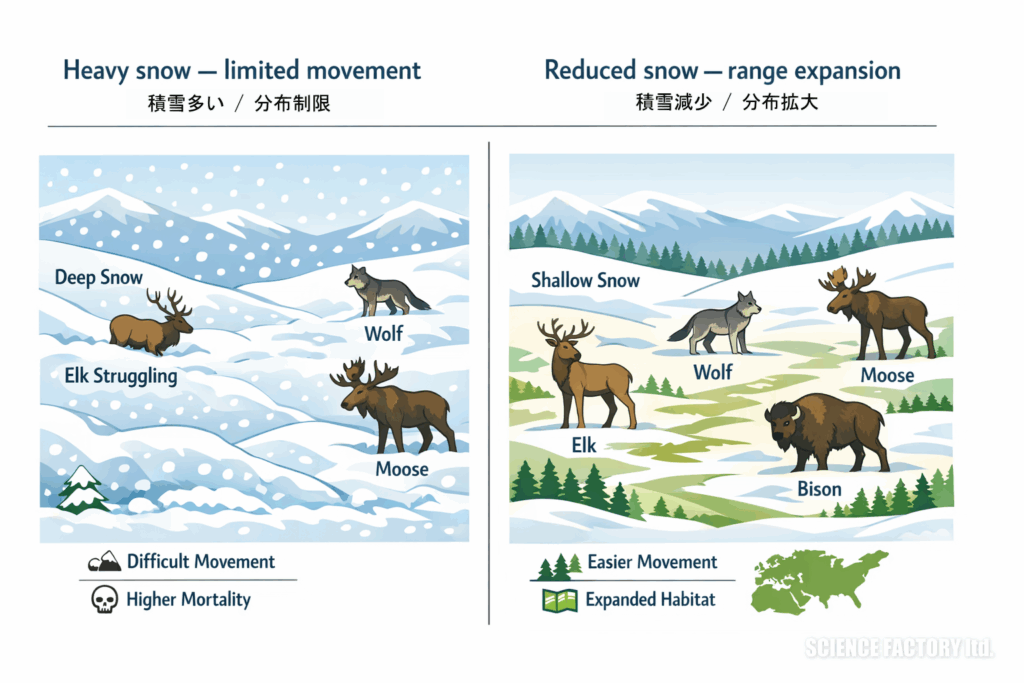 Heavy snow — limited movement
積雪多い / 分布制限

Deep Snow

Wolf

Elk Struggling

Moose

Difficult Movement

Higher Mortality

Reduced snow — range expansion
積雪減少 / 分布拡大

Shallow Snow

Wolf

Moose

Elk

Bison

Easier Movement

Expanded Habitat

SCIENCE FACTORY ltd.